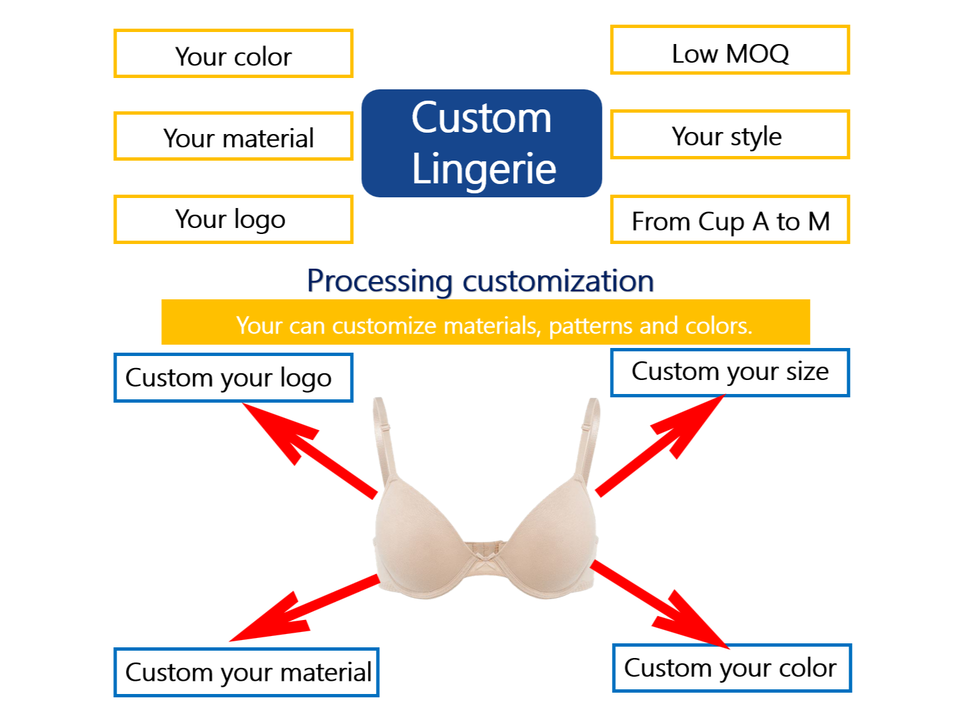 Your color

Your material

Your logo

Custom Lingerie

Low MOQ

Your style

From Cup A to M

Processing customization

Your can customize materials, patterns and colors.

Custom your logo

Custom your size

Custom your material

Custom your color